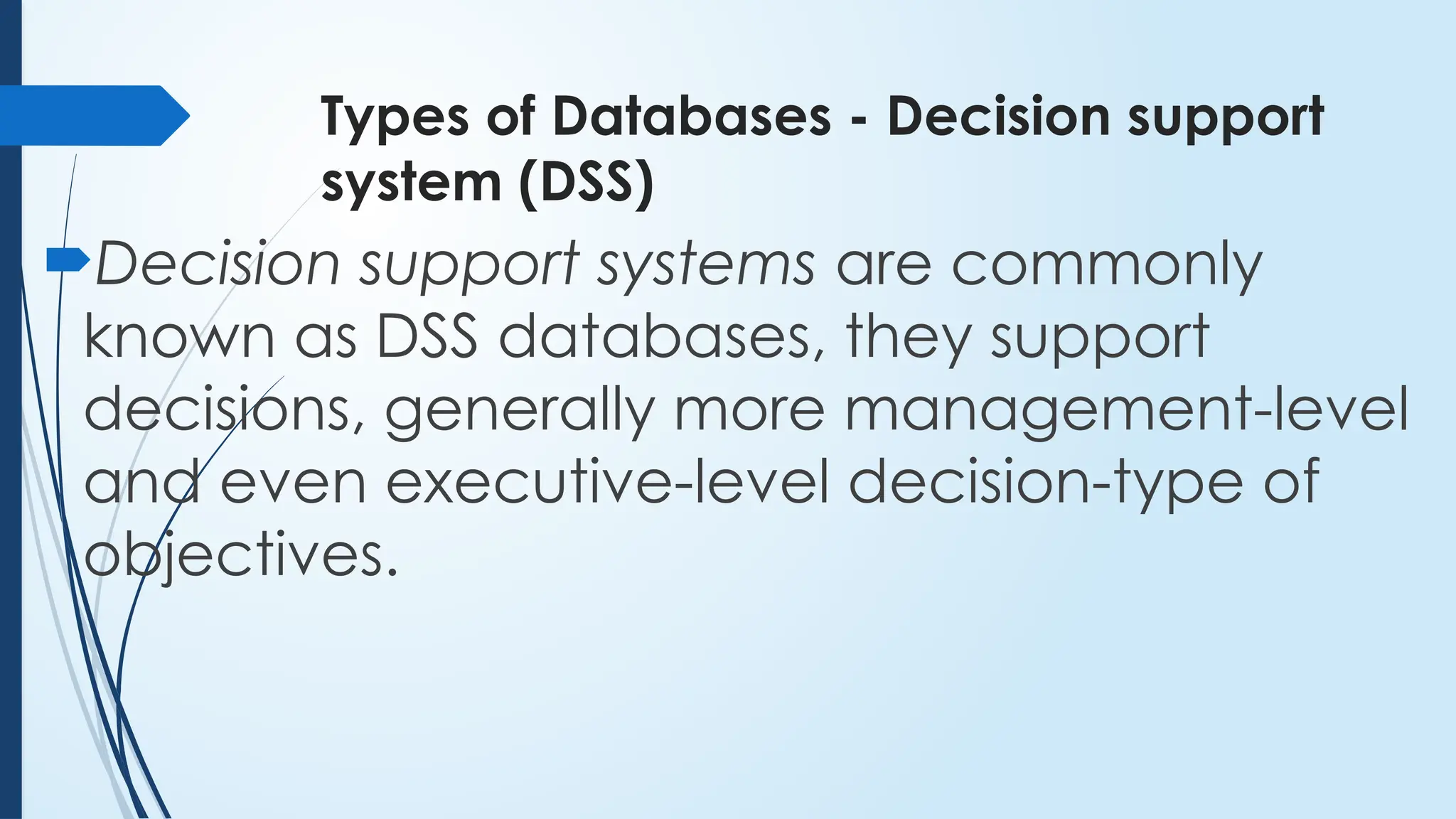 Types of Databases - Decision support system (DSS)

Decision support systems are commonly known as DSS databases, they support decisions, generally more management-level and even executive-level decision-type of objectives.